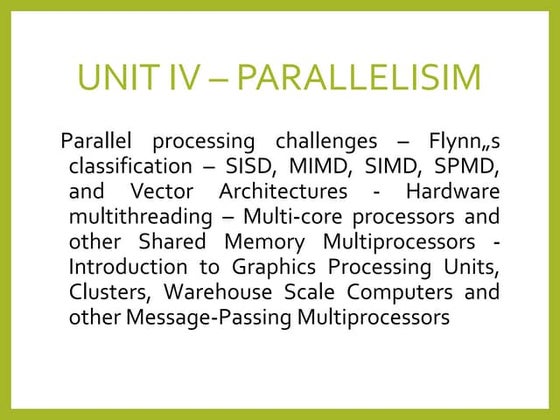 UNIT IV – PARALLELISIM

Parallel processing challenges – Flynn„s classification – SISD, MIMD, SIMD, SPMD, and Vector Architectures - Hardware multithreading – Multi-core processors and other Shared Memory Multiprocessors - Introduction to Graphics Processing Units, Clusters, Warehouse Scale Computers and other Message-Passing Multiprocessors